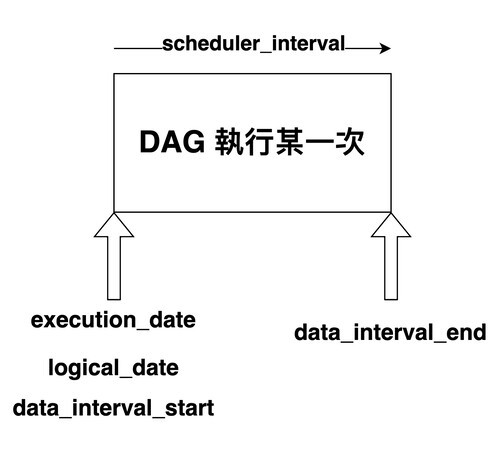 scheduler_interval

DAG 執行某一次

execution_date

logical_date

data_interval_start

data_interval_end